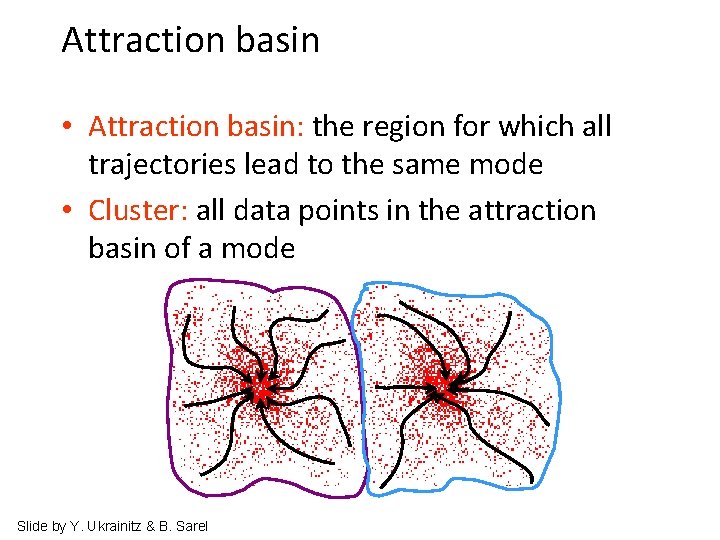 Attraction basin

• Attraction basin: the region for which all trajectories lead to the same mode
• Cluster: all data points in the attraction basin of a mode

Slide by Y. Ukrainitz & B. Sarel